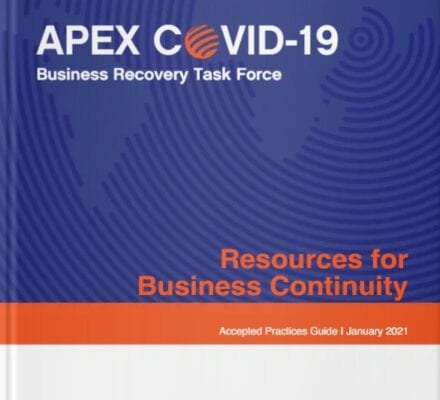 APEX COVID-19
Business Recovery Task Force

Resources for Business Continuity

Accepted Practices Guide I January 2021